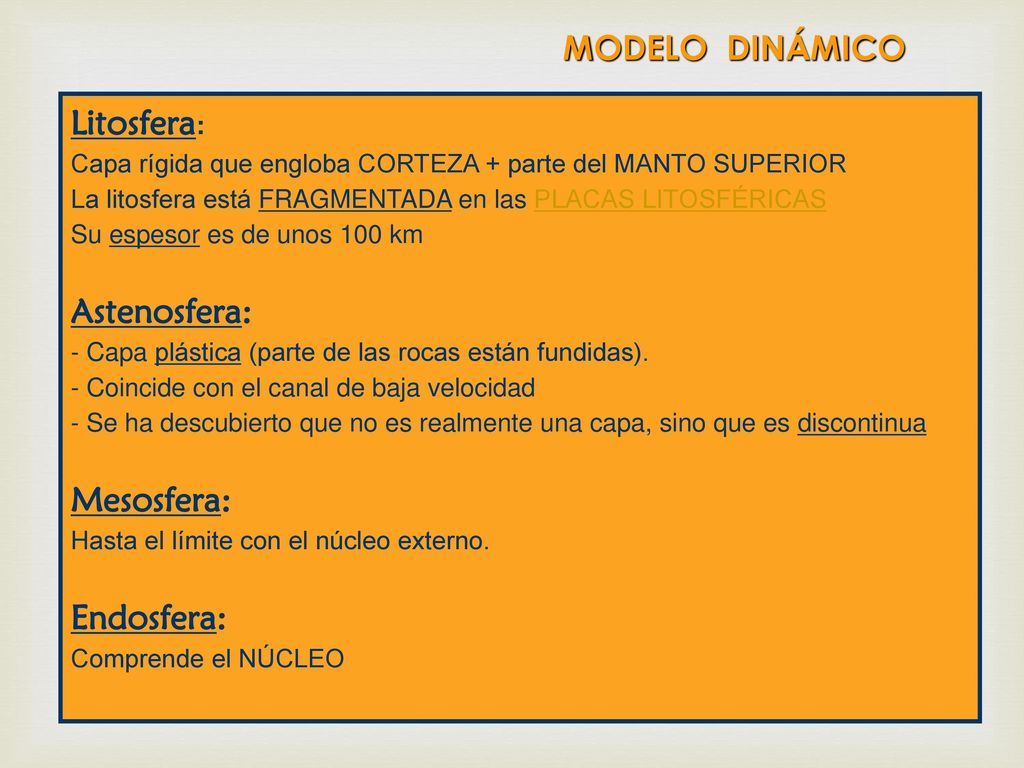 MODELO DINÁMICO

Litosfera:
Capa rígida que engloba CORTEZA + parte del MANTO SUPERIOR
La litosfera está FRAGMENTADA en las PLACAS LITOSFÉRICAS
Su espesor es de unos 100 km

Astenosfera:
- Capa plástica (parte de las rocas están fundidas).
- Coincide con el canal de baja velocidad
- Se ha descubierto que no es realmente una capa, sino que es discontinua

Mesosfera:
Hasta el límite con el núcleo externo.

Endosfera:
Comprende el NÚCLEO